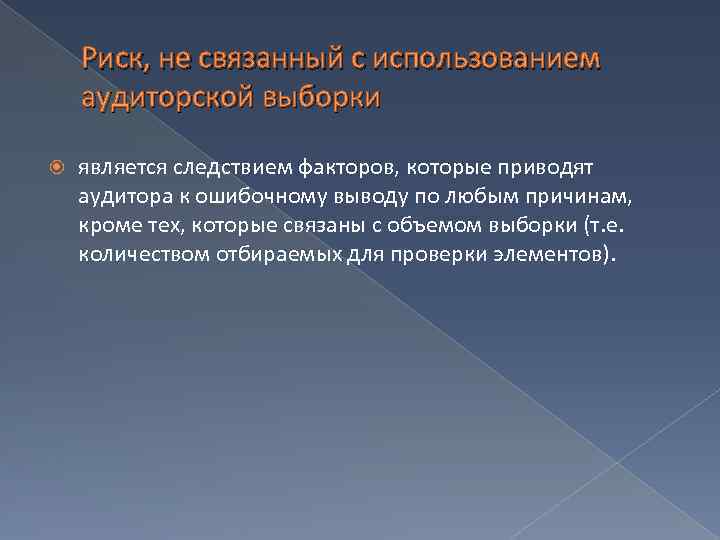 Риск, не связанный с использованием аудиторской выборки

является следствием факторов, которые приводят аудитора к ошибочному выводу по любым причинам, кроме тех, которые связаны с объемом выборки (т.е. количеством отбираемых для проверки элементов).